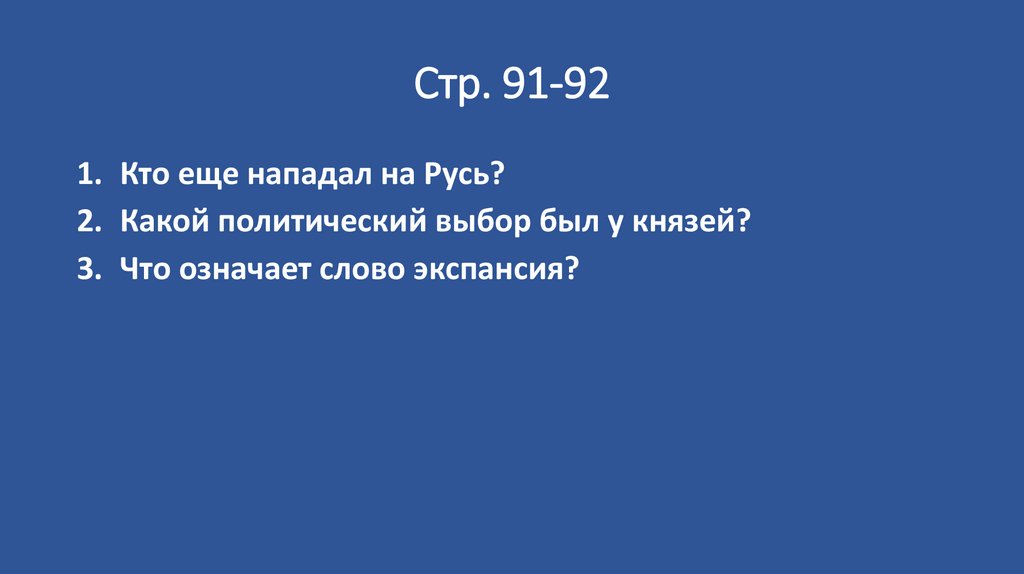 Стр. 91-92

1. Кто еще нападал на Русь?
2. Какой политический выбор был у князей?
3. Что означает слово экспансия?